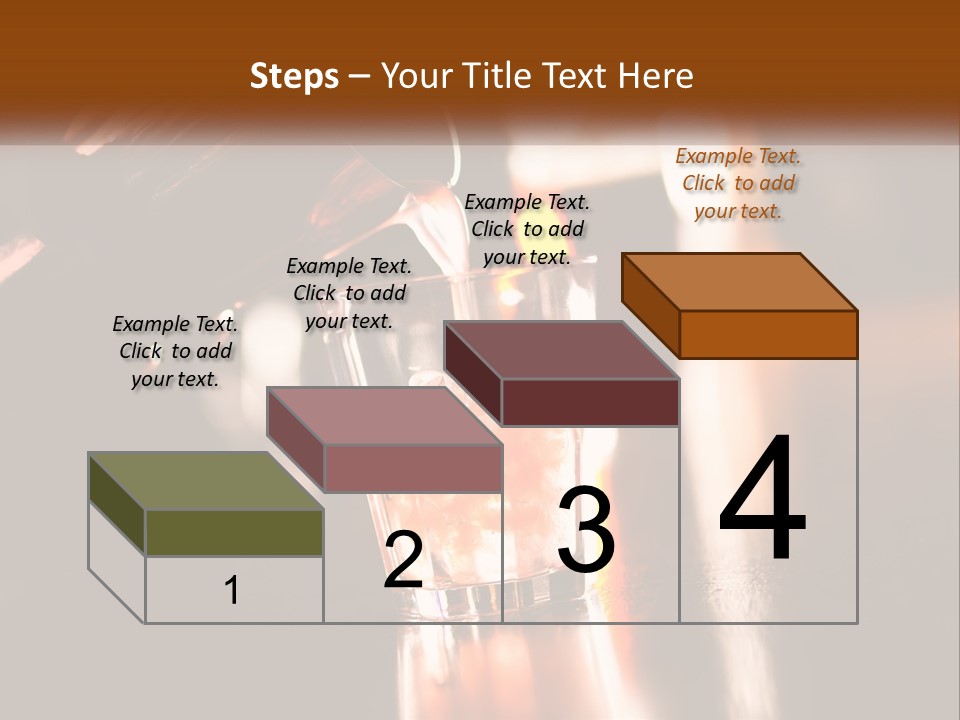 Steps – Your Title Text Here

Example Text. Click to add your text.

Example Text. Click to add your text.

Example Text. Click to add your text.

Example Text. Click to add your text.

1

2

3

4